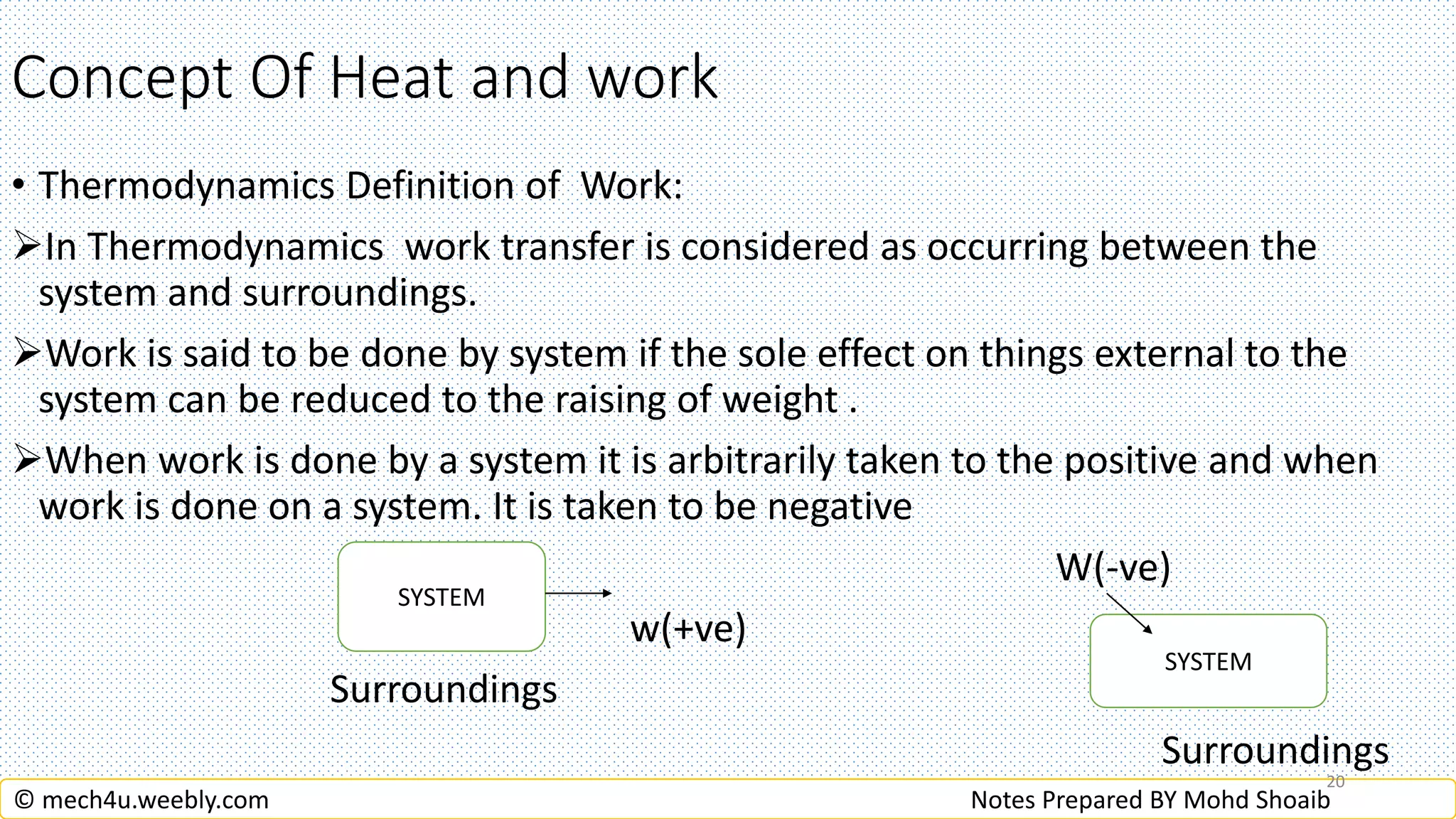 Concept Of Heat and work

• Thermodynamics Definition of Work:

➢In Thermodynamics work transfer is considered as occurring between the system and surroundings.

➢Work is said to be done by system if the sole effect on things external to the system can be reduced to the raising of weight .

➢When work is done by a system it is arbitrarily taken to the positive and when work is done on a system. It is taken to be negative

SYSTEM

w(+ve)

Surroundings

W(-ve)

SYSTEM

Surroundings

20

© mech4u.weebly.com

Notes Prepared BY Mohd Shoaib